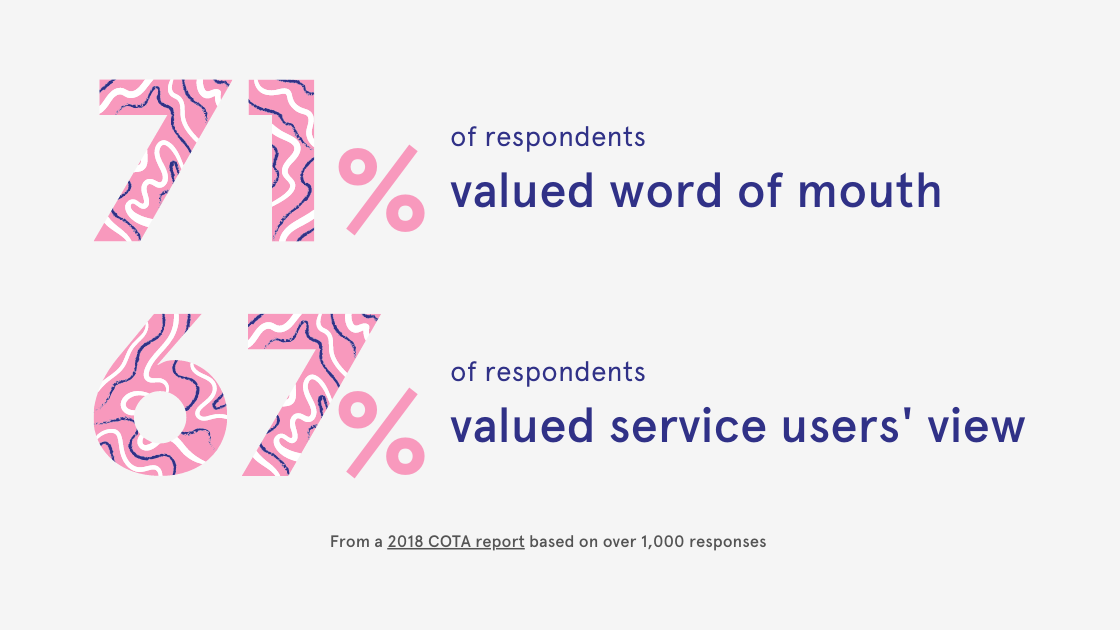 71%

of respondents
valued word of mouth

67%

of respondents
valued service users' view

From a 2018 COTA report based on over 1,000 responses